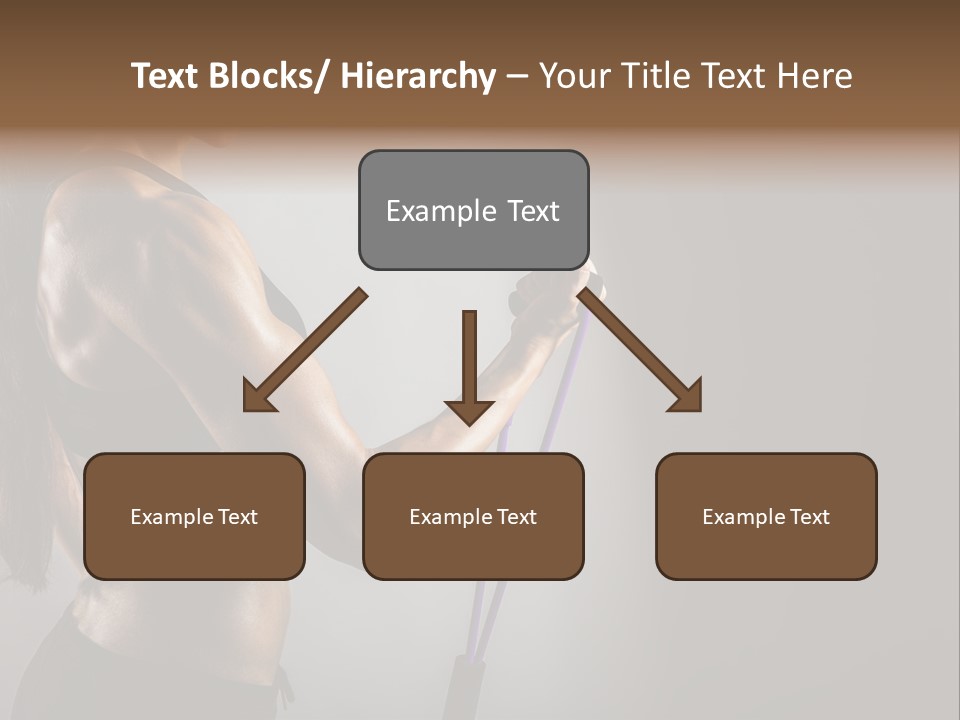 Text Blocks/ Hierarchy – Your Title Text Here

Example Text

Example Text

Example Text

Example Text